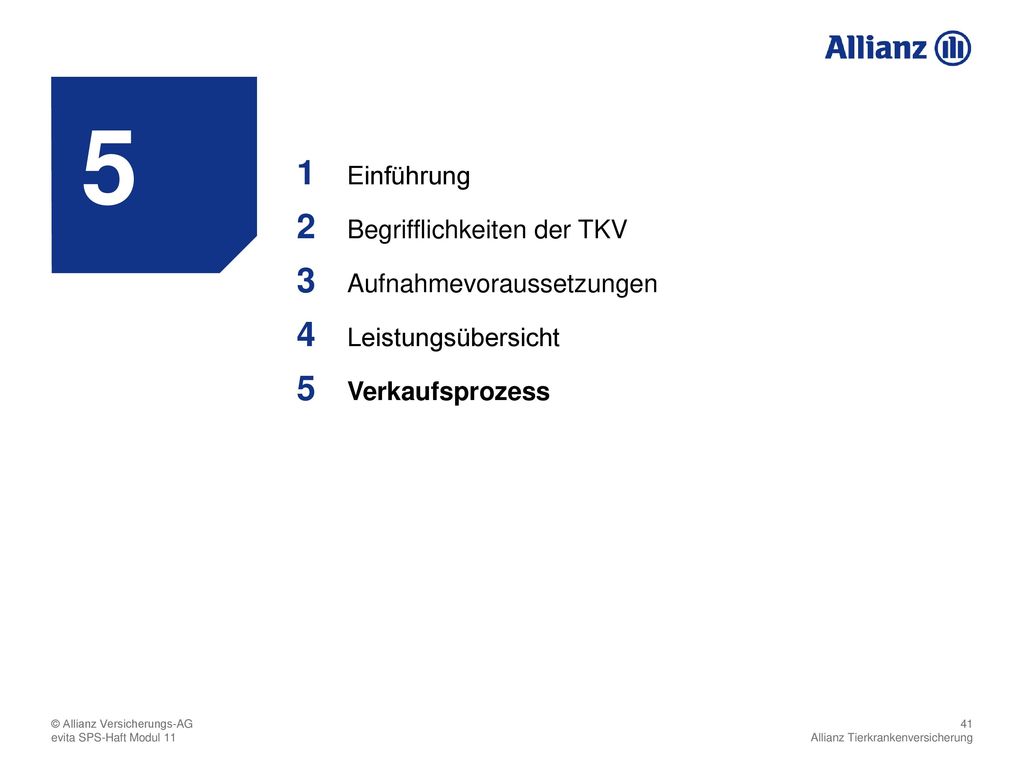 Allianz

5

1 Einführung
2 Begrifflichkeiten der TKV
3 Aufnahmevoraussetzungen
4 Leistungsübersicht
5 Verkaufsprozess

© Allianz Versicherungs-AG
evita SPS-Haft Modul 11

41
Allianz Tierkrankenversicherung